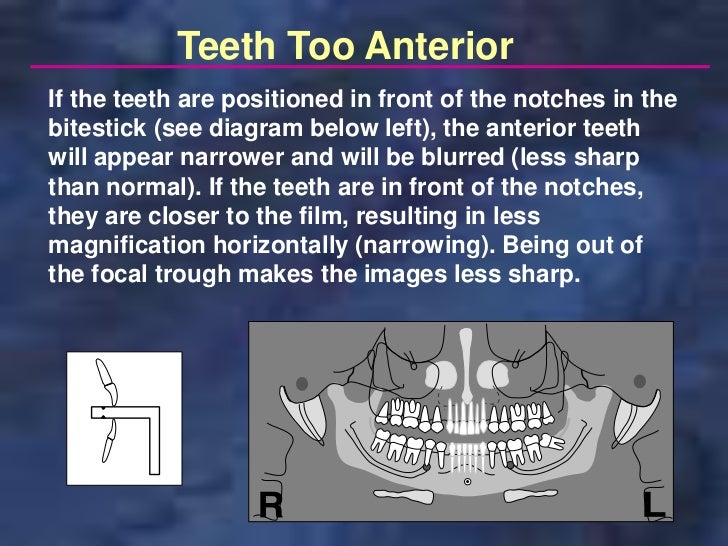 Teeth Too Anterior

If the teeth are positioned in front of the notches in the bitestick (see diagram below left), the anterior teeth will appear narrower and will be blurred (less sharp than normal). If the teeth are in front of the notches, they are closer to the film, resulting in less magnification horizontally (narrowing). Being out of the focal trough makes the images less sharp.

R

L